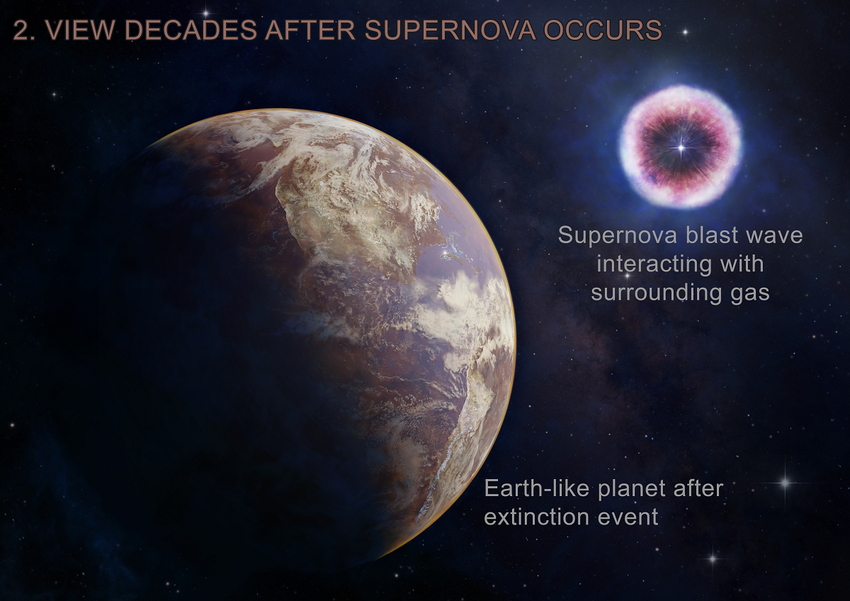 2. VIEW DECADES AFTER SUPERNOVA OCCURS

Supernova blast wave interacting with surrounding gas

Earth-like planet after extinction event